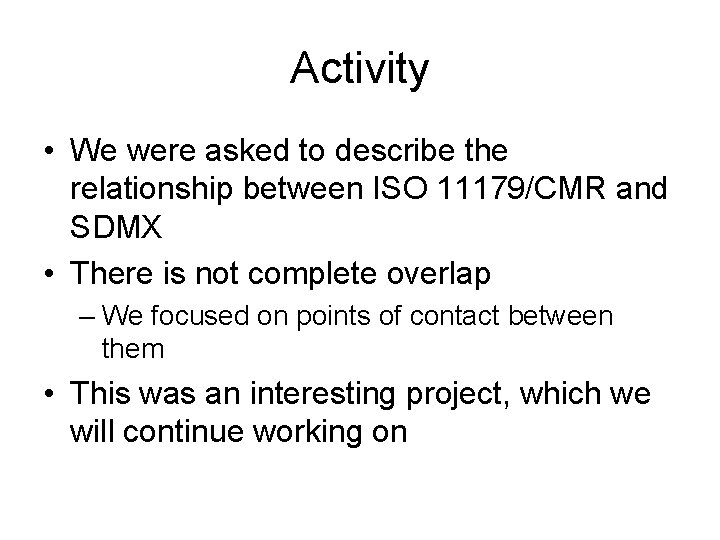 Activity

• We were asked to describe the relationship between ISO 11179/CMR and SDMX

• There is not complete overlap

– We focused on points of contact between them

• This was an interesting project, which we will continue working on